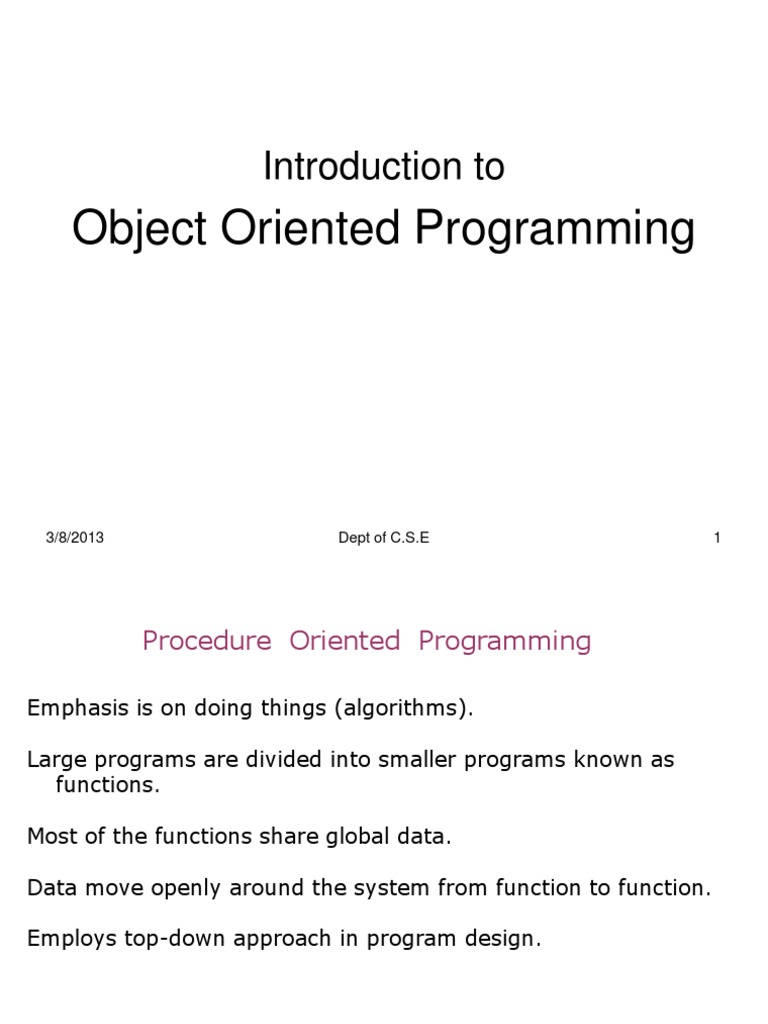 Introduction to
Object Oriented Programming

3/8/2013 Dept of C.S.E 1

Procedure Oriented Programming

Emphasis is on doing things (algorithms).

Large programs are divided into smaller programs known as functions.

Most of the functions share global data.

Data move openly around the system from function to function.

Employs top-down approach in program design.